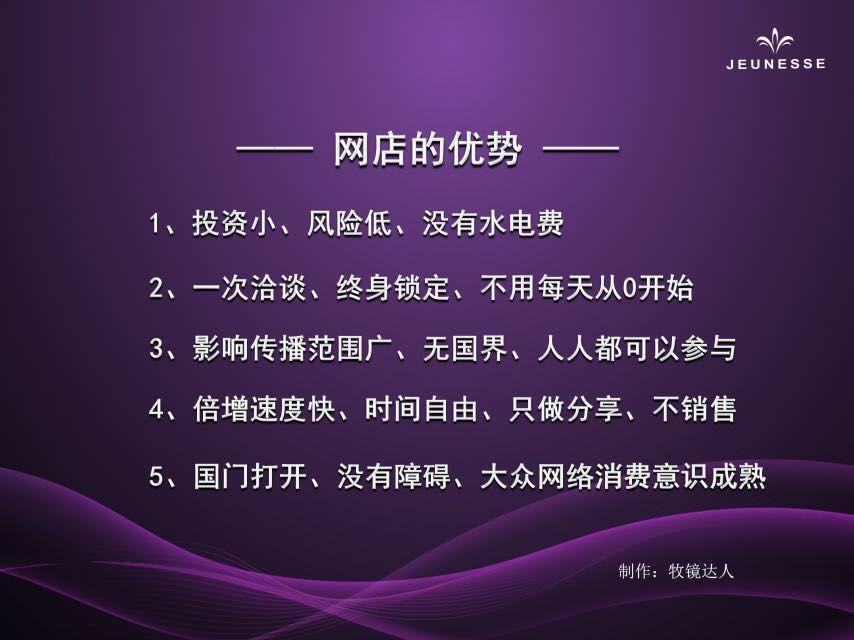 JEUNESSE

—— 网店的优势 ——

1、投资小、风险低、没有水电费

2、一次洽谈、终身锁定、不用每天从0开始

3、影响传播范围广、无国界、人人都可以参与

4、倍增速度快、时间自由、只做分享、不销售

5、国门打开、没有障碍、大众网络消费意识成熟

制作：牧镜达人